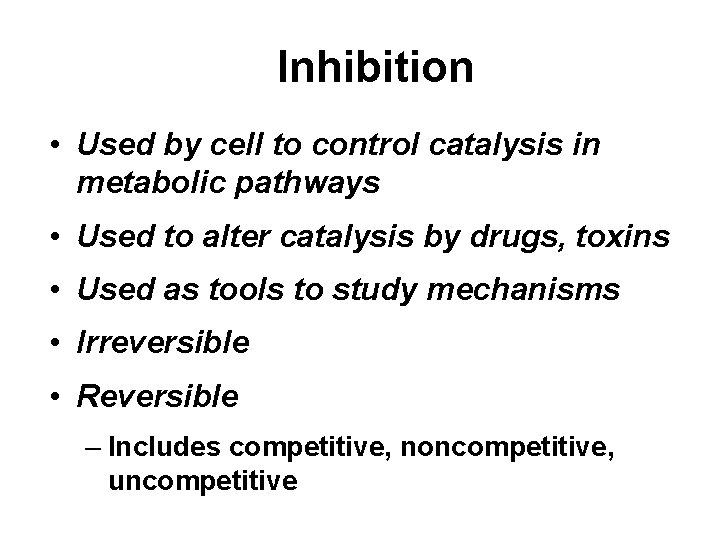 Inhibition

• Used by cell to control catalysis in metabolic pathways
• Used to alter catalysis by drugs, toxins
• Used as tools to study mechanisms
• Irreversible
• Reversible
– Includes competitive, noncompetitive, uncompetitive